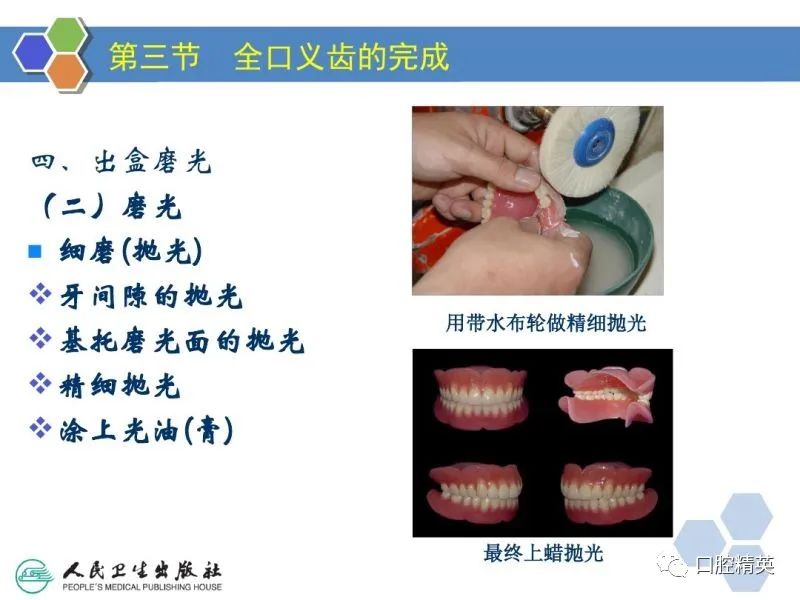 第三节　全口义齿的完成

四、出盒磨光
（二）磨光
■ 细磨(抛光)
❖ 牙间隙的抛光
❖ 基托磨光面的抛光
❖ 精细抛光
❖ 涂上光油(膏)

用带水布轮做精细抛光

最终上蜡抛光

人民卫生出版社
PEOPLE'S MEDICAL PUBLISHING HOUSE

口腔精英